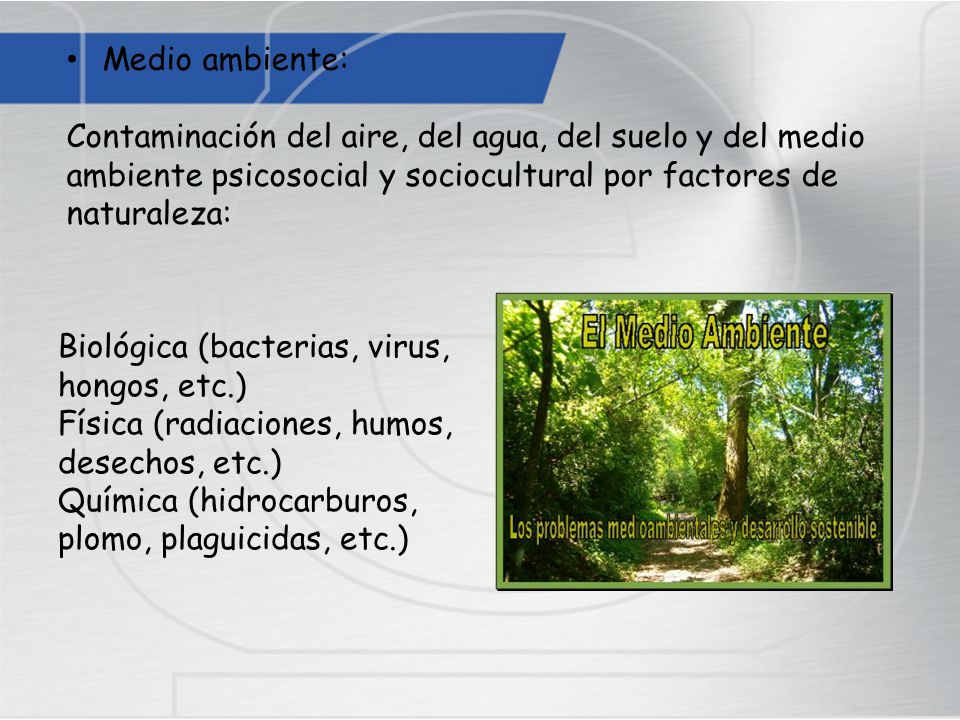 • Medio ambiente:

Contaminación del aire, del agua, del suelo y del medio ambiente psicosocial y sociocultural por factores de naturaleza:

Biológica (bacterias, virus, hongos, etc.)
Física (radiaciones, humos, desechos, etc.)
Química (hidrocarburos, plomo, plaguicidas, etc.)

El Medio Ambiente

Los problemas medioambientales y desarrollo sostenible